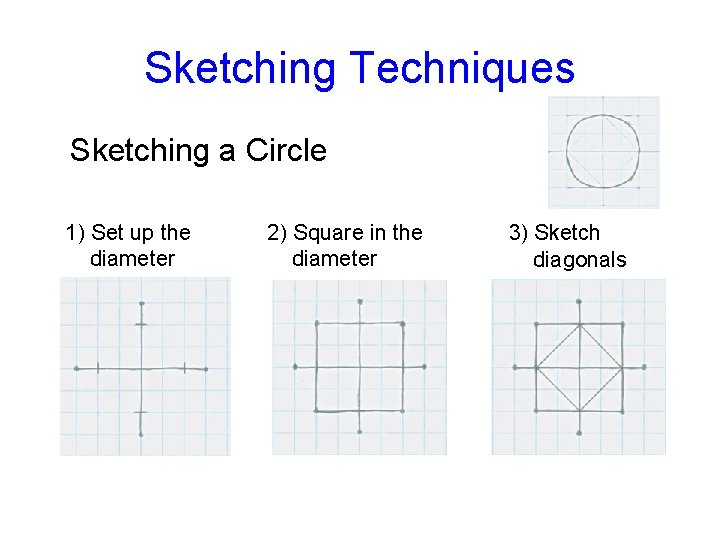 Sketching Techniques

Sketching a Circle

1) Set up the diameter

2) Square in the diameter

3) Sketch diagonals